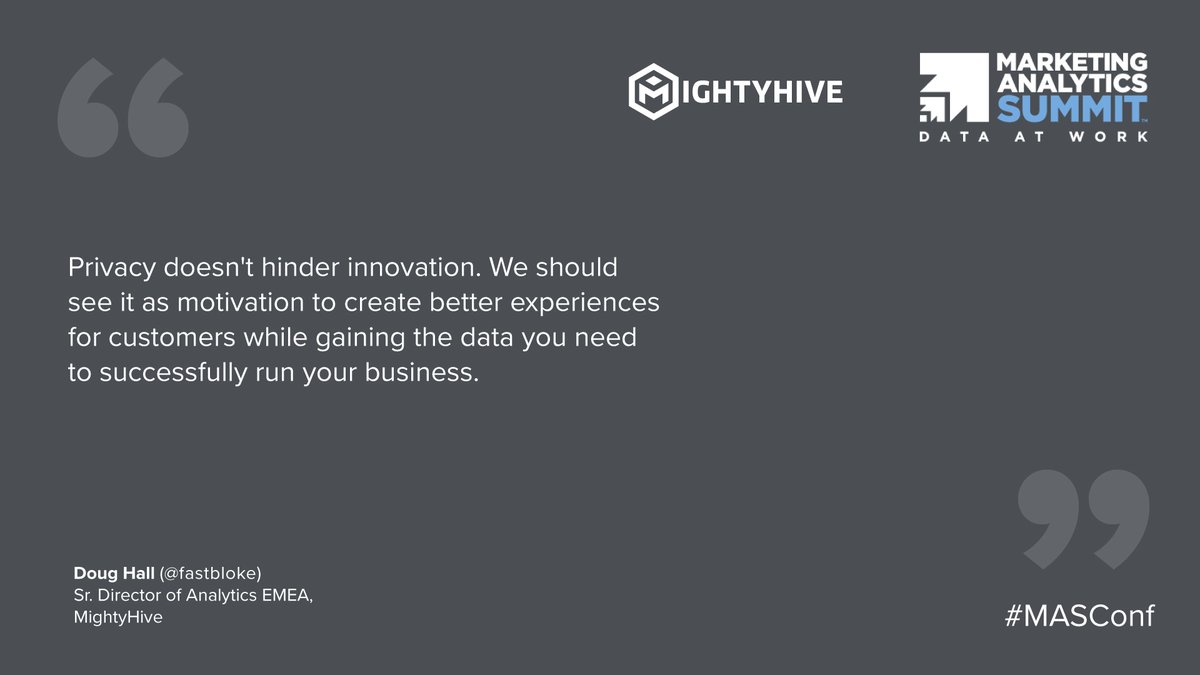 “

MIGHTYHIVE

MARKETING ANALYTICS SUMMIT™
DATA AT WORK

Privacy doesn't hinder innovation. We should see it as motivation to create better experiences for customers while gaining the data you need to successfully run your business.

”

Doug Hall (@fastbloke)
Sr. Director of Analytics EMEA, MightyHive

#MASConf